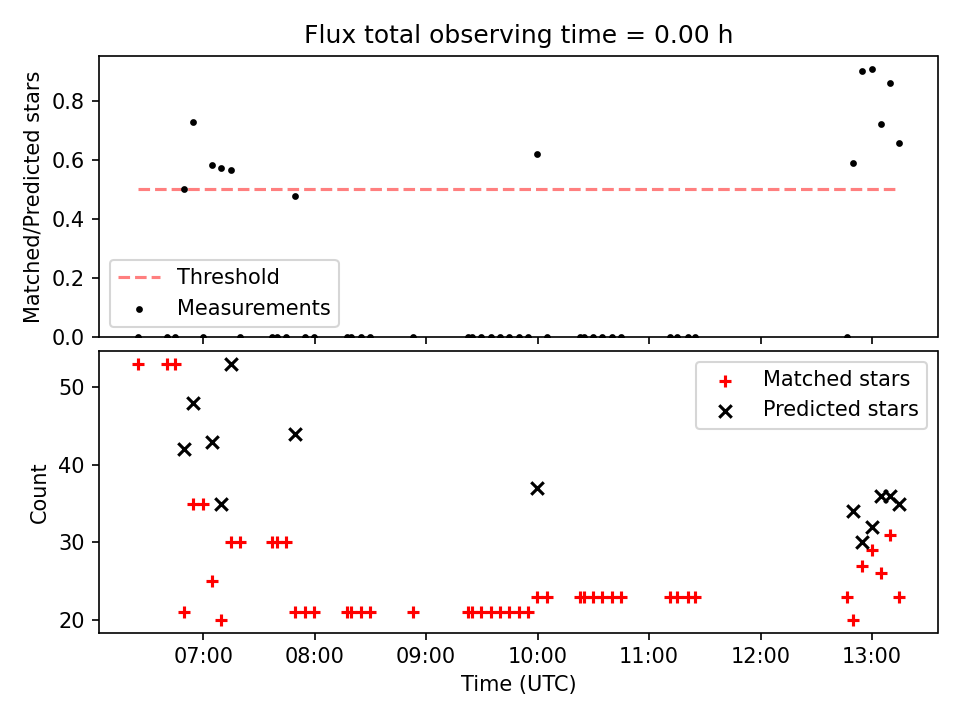 Flux total observing time = 0.00 h

Matched/Predicted stars

0.8
0.6
0.4
0.2
0.0

Threshold
Measurements

Count

50
40
30
20

Matched stars
Predicted stars

07:00 08:00 09:00 10:00 11:00 12:00 13:00

Time (UTC)